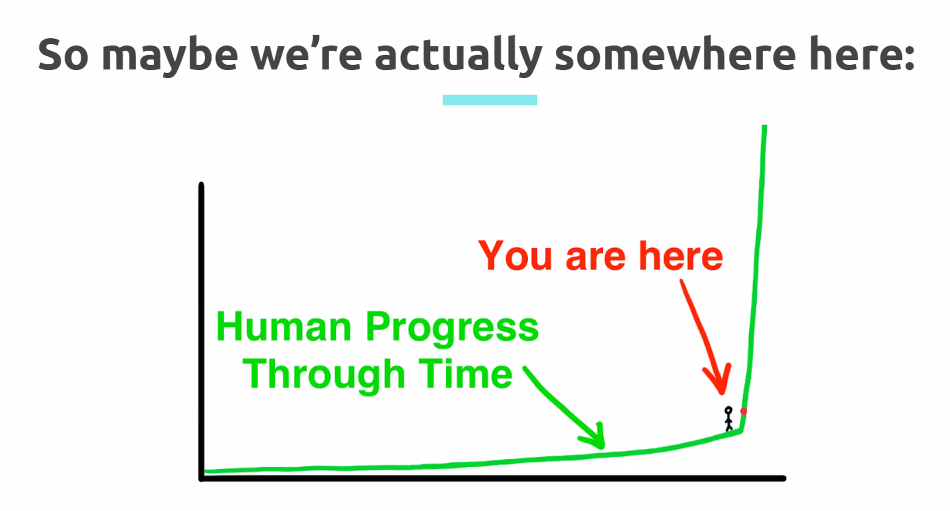 So maybe we're actually somewhere here:

You are here

Human Progress Through Time